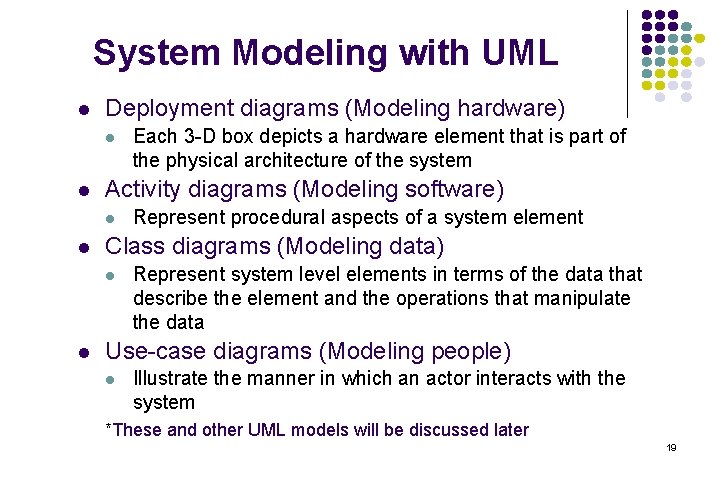 System Modeling with UML

- Deployment diagrams (Modeling hardware)
  - Each 3-D box depicts a hardware element that is part of the physical architecture of the system
- Activity diagrams (Modeling software)
  - Represent procedural aspects of a system element
- Class diagrams (Modeling data)
  - Represent system level elements in terms of the data that describe the element and the operations that manipulate the data
- Use-case diagrams (Modeling people)
  - Illustrate the manner in which an actor interacts with the system

*These and other UML models will be discussed later

19